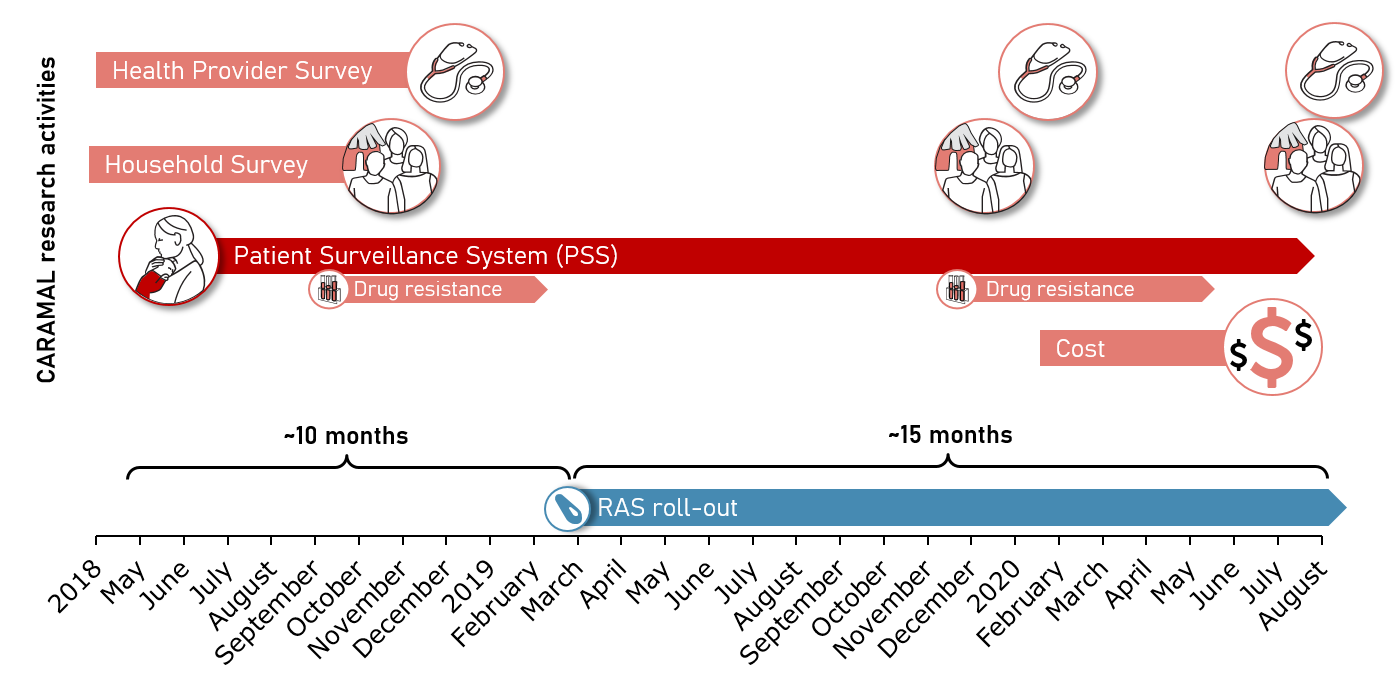 CARAMAL research activities

Health Provider Survey

Household Survey

Patient Surveillance System (PSS)

Drug resistance

Drug resistance

Cost

$ $ $

~10 months

~15 months

RAS roll-out

2018 May June July August September October November December 2019 February March April May June July August September October November December 2020 February March April May June July August